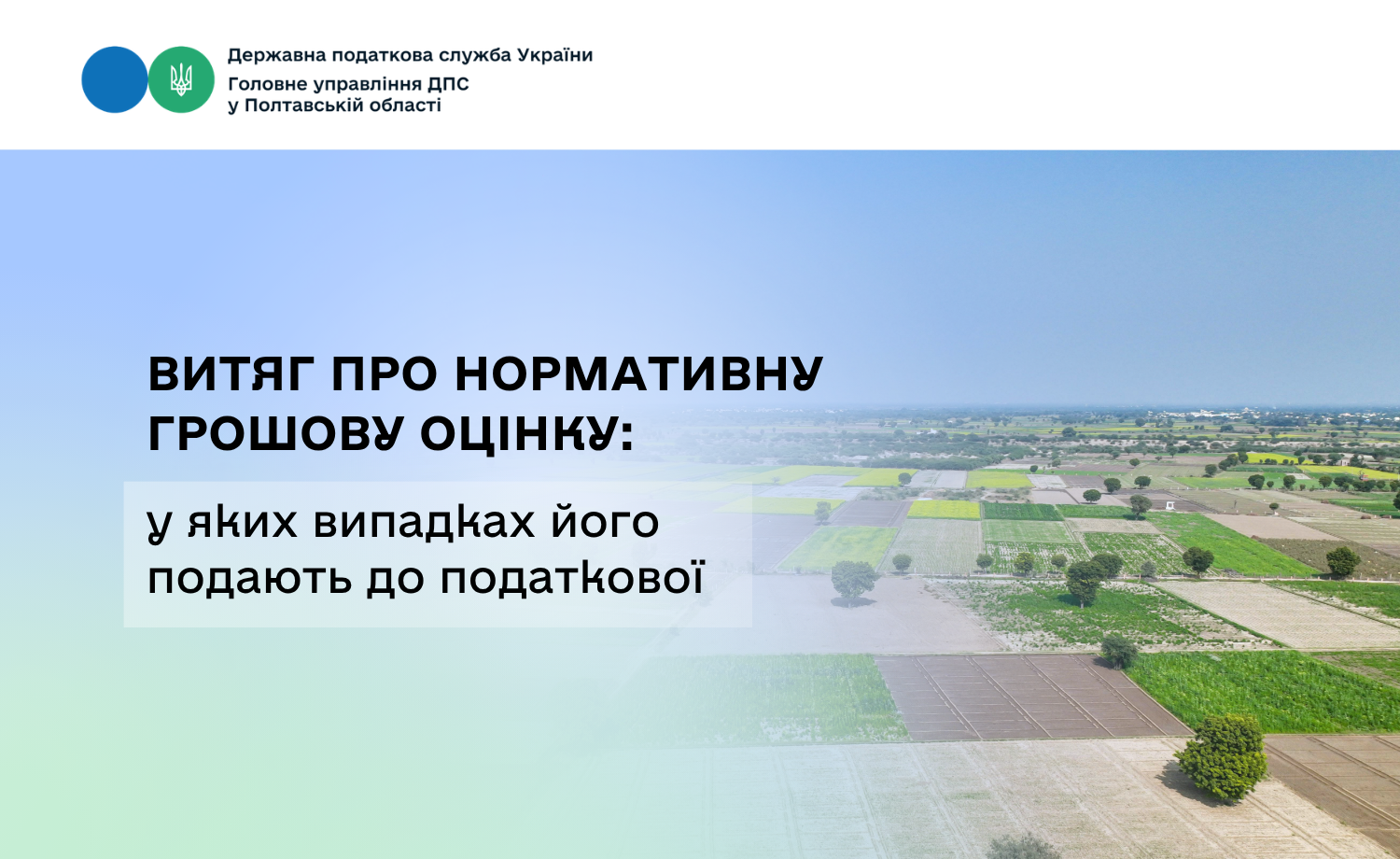 Державна податкова служба України
Головне управління ДПС
у Полтавській області

ВИТЯГ ПРО НОРМАТИВНУ ГРОШОВУ ОЦІНКУ:

у яких випадках його подають до податкової